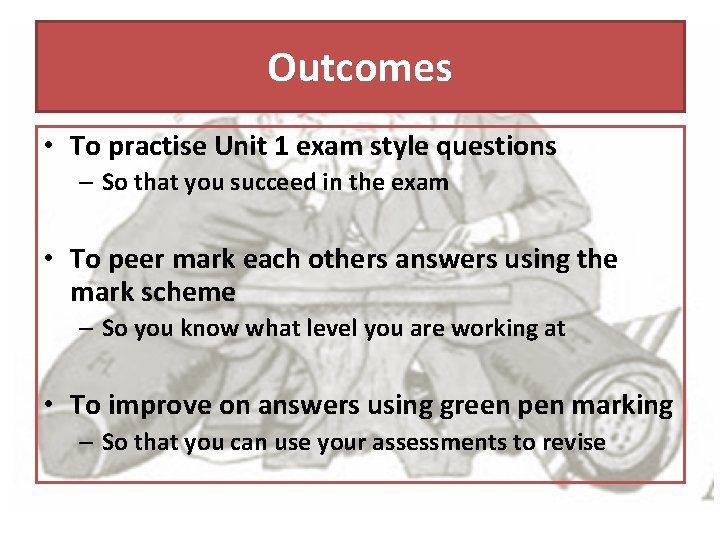 Outcomes

• To practise Unit 1 exam style questions
– So that you succeed in the exam

• To peer mark each others answers using the mark scheme
– So you know what level you are working at

• To improve on answers using green pen marking
– So that you can use your assessments to revise